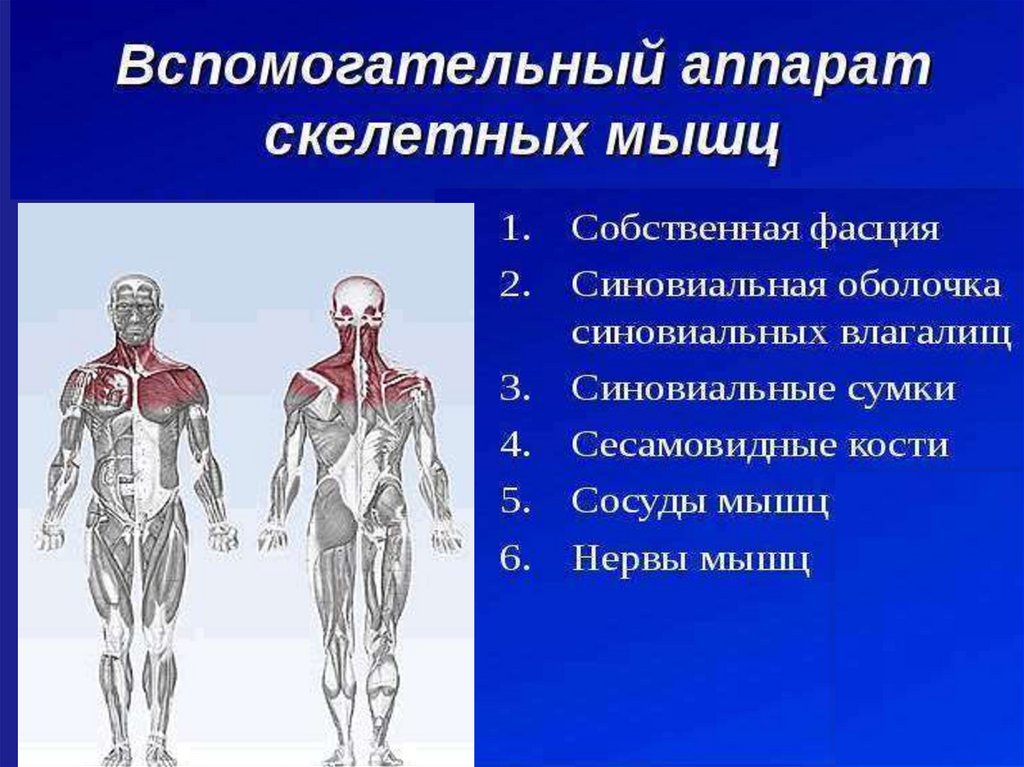 Вспомогательный аппарат скелетных мышц

1. Собственная фасция
2. Синовиальная оболочка синовиальных влагалищ
3. Синовиальные сумки
4. Сесамовидные кости
5. Сосуды мышц
6. Нервы мышц